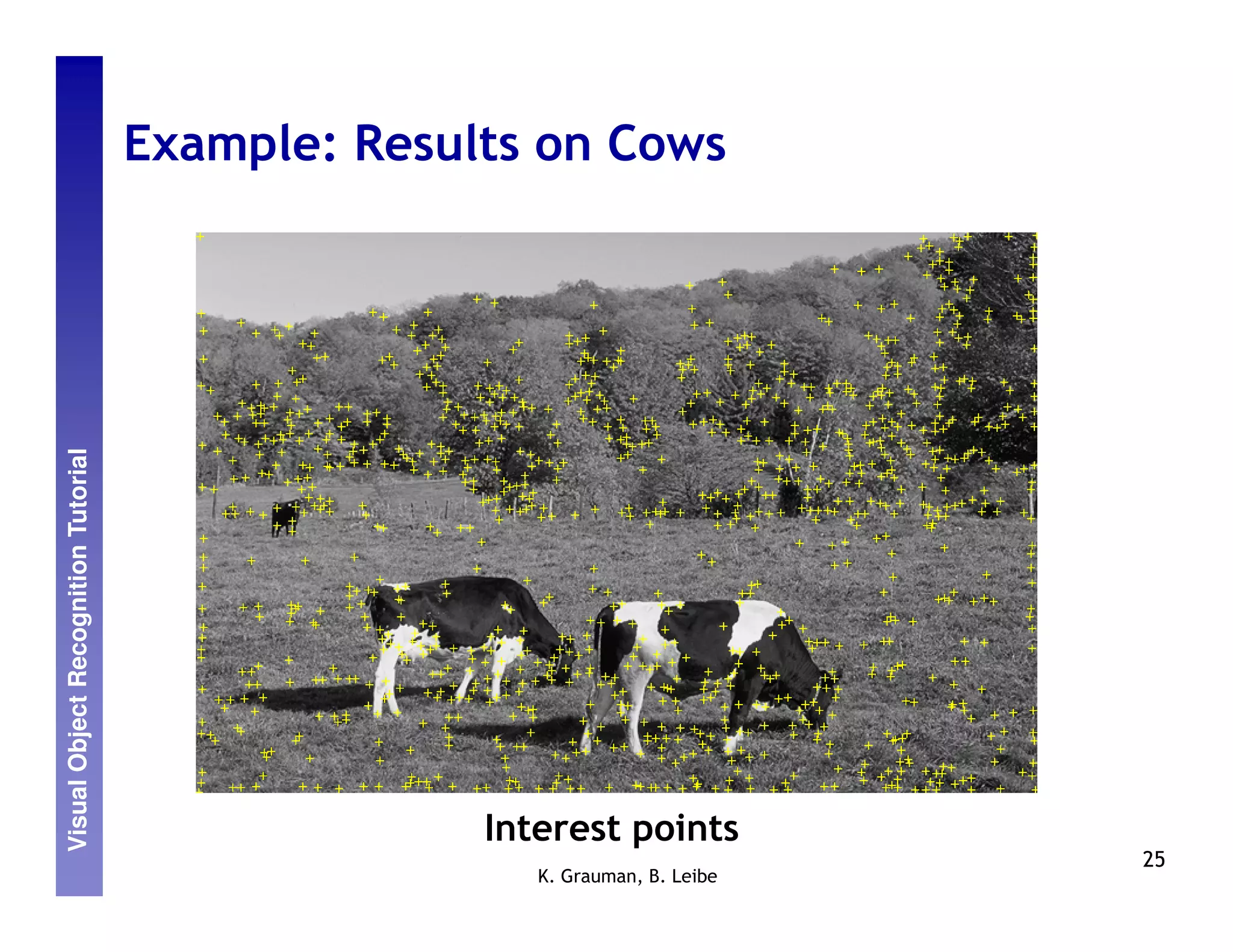 Visual Object Recognition Tutorial

Example: Results on Cows

Interest points

K. Grauman, B. Leibe

25